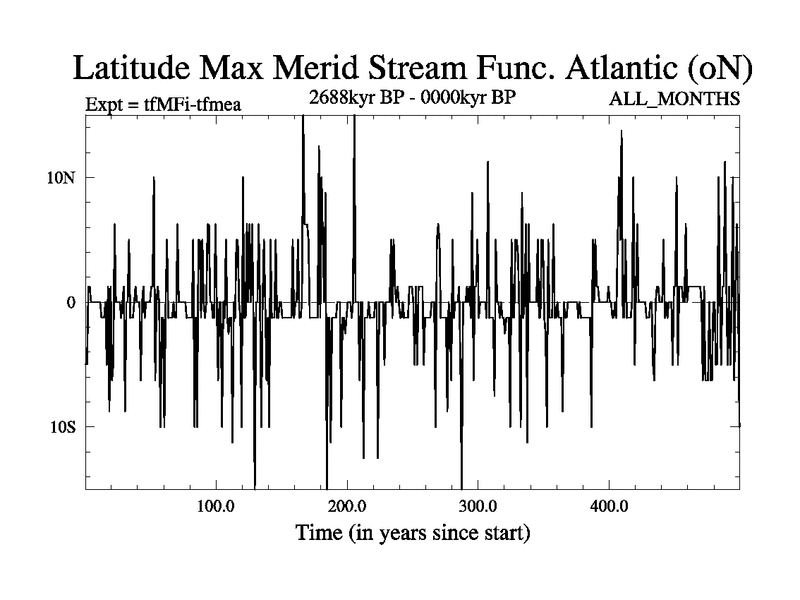 Latitude Max Merid Stream Func. Atlantic (oN)

Expt = tfMFi-tfmea

2688kyr BP - 0000kyr BP

ALL_MONTHS

10N

0

10S

100.0

200.0

300.0

400.0

Time (in years since start)